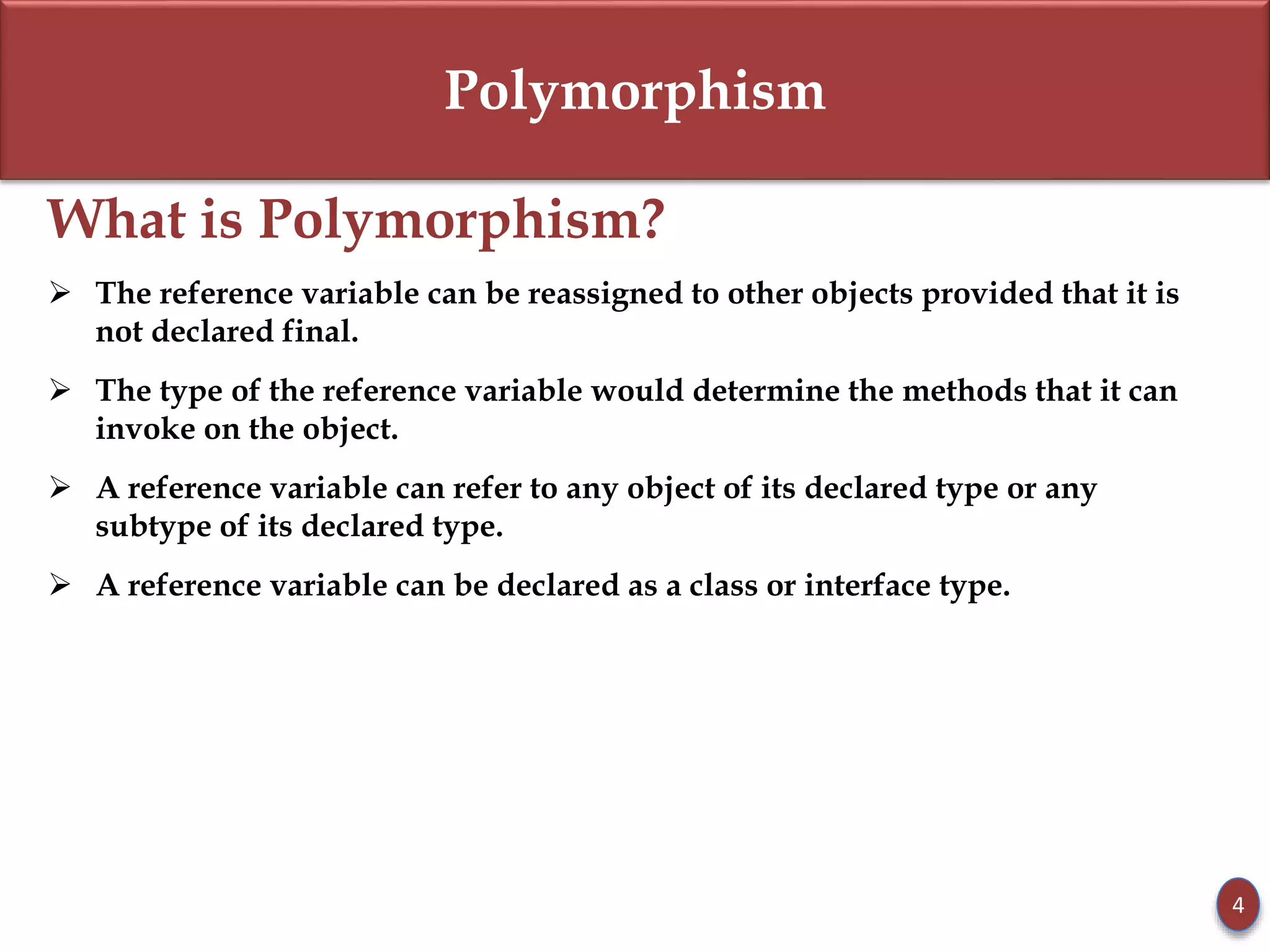 Polymorphism

What is Polymorphism?

➢ The reference variable can be reassigned to other objects provided that it is not declared final.

➢ The type of the reference variable would determine the methods that it can invoke on the object.

➢ A reference variable can refer to any object of its declared type or any subtype of its declared type.

➢ A reference variable can be declared as a class or interface type.

4